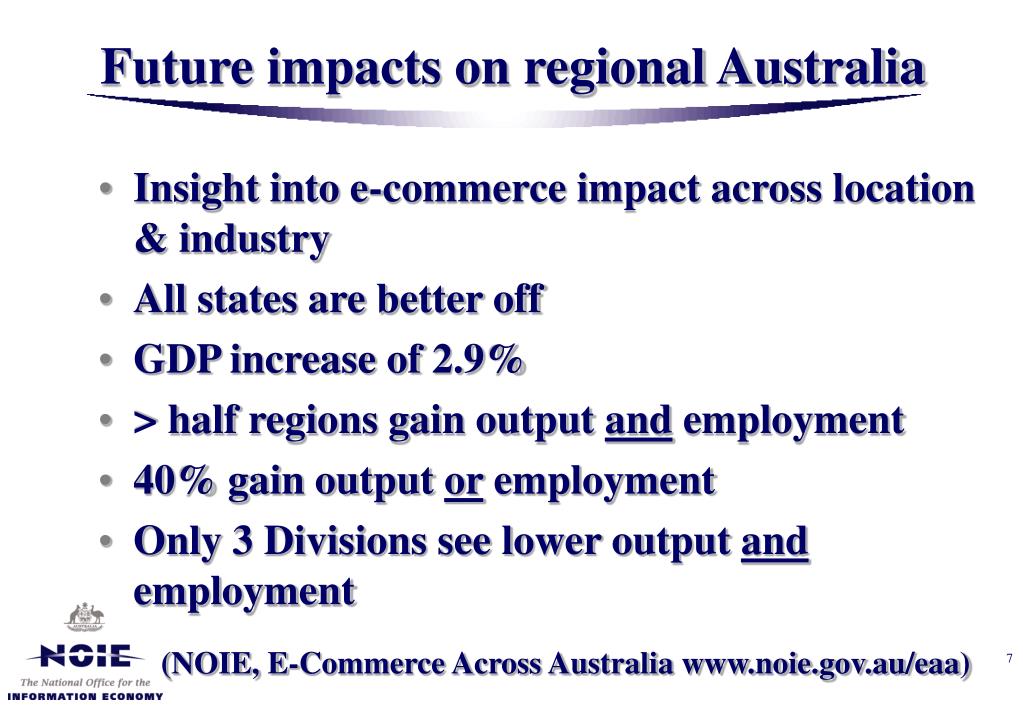 Future impacts on regional Australia

• Insight into e-commerce impact across location & industry
• All states are better off
• GDP increase of 2.9%
• > half regions gain output and employment
• 40% gain output or employment
• Only 3 Divisions see lower output and employment

NOIE
The National Office for the
INFORMATION ECONOMY

(NOIE, E-Commerce Across Australia www.noie.gov.au/eaa)

7